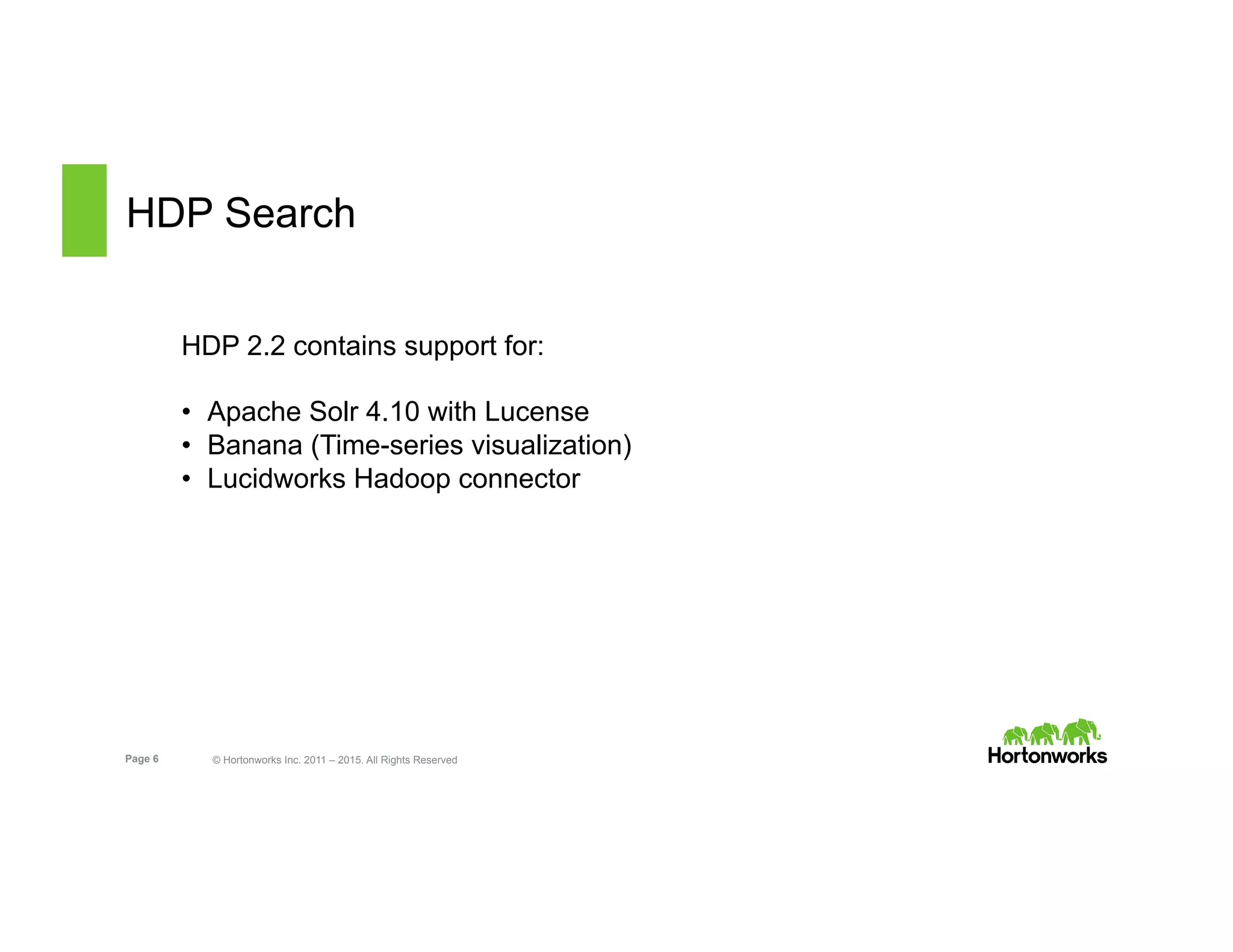 HDP Search

HDP 2.2 contains support for:

• Apache Solr 4.10 with Lucense
• Banana (Time-series visualization)
• Lucidworks Hadoop connector

Page 6

© Hortonworks Inc. 2011 – 2015. All Rights Reserved

Hortonworks